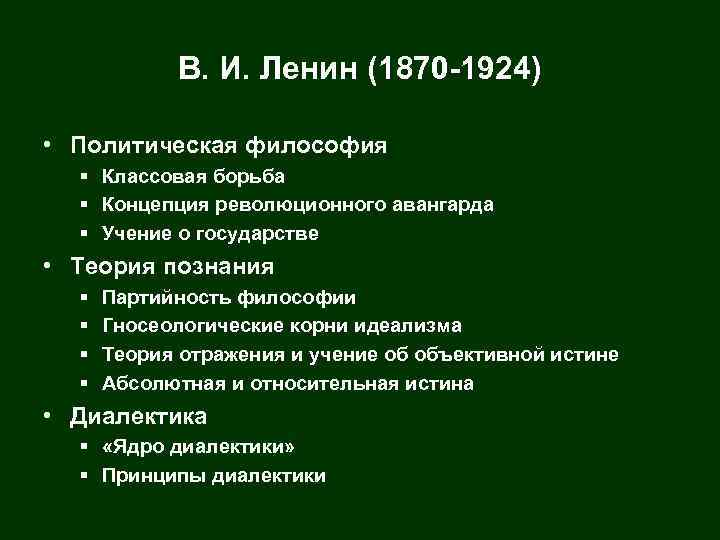 В. И. Ленин (1870-1924)

• Политическая философия
  ▪ Классовая борьба
  ▪ Концепция революционного авангарда
  ▪ Учение о государстве
• Теория познания
  ▪ Партийность философии
  ▪ Гносеологические корни идеализма
  ▪ Теория отражения и учение об объективной истине
  ▪ Абсолютная и относительная истина
• Диалектика
  ▪ «Ядро диалектики»
  ▪ Принципы диалектики